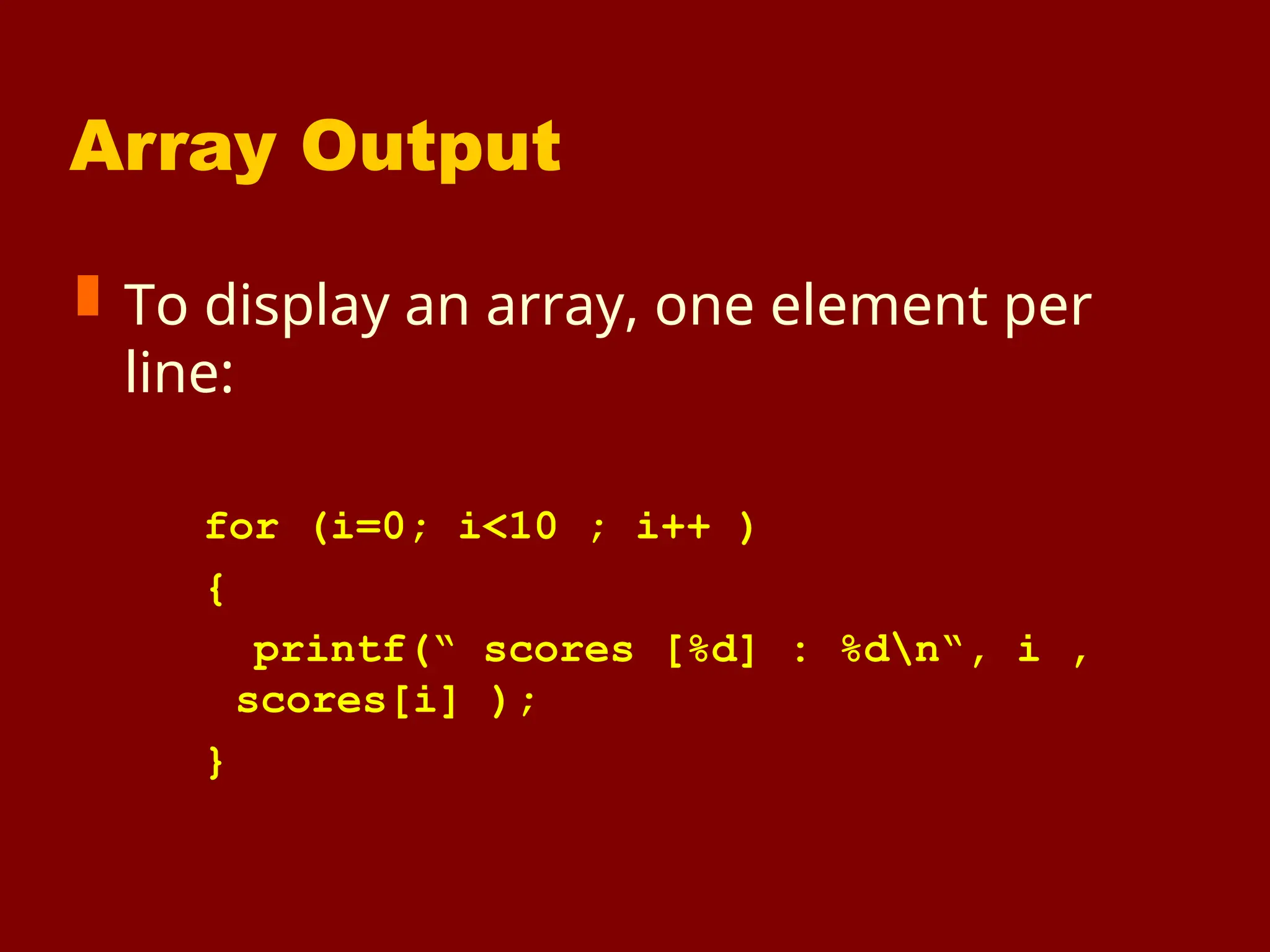 Array Output

To display an array, one element per line:

for (i=0; i<10 ; i++ )
{
printf(“ scores [%d] : %d\n“, i , scores[i] );
}